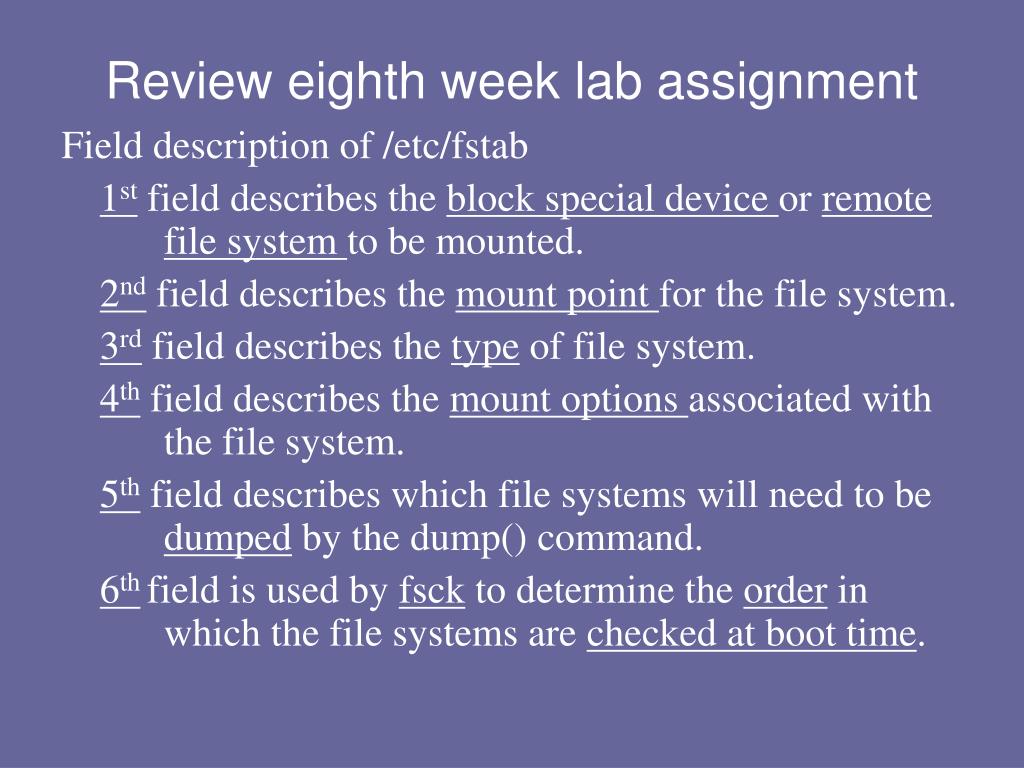 Review eighth week lab assignment

Field description of /etc/fstab

1st field describes the block special device or remote file system to be mounted.

2nd field describes the mount point for the file system.

3rd field describes the type of file system.

4th field describes the mount options associated with the file system.

5th field describes which file systems will need to be dumped by the dump() command.

6th field is used by fsck to determine the order in which the file systems are checked at boot time.